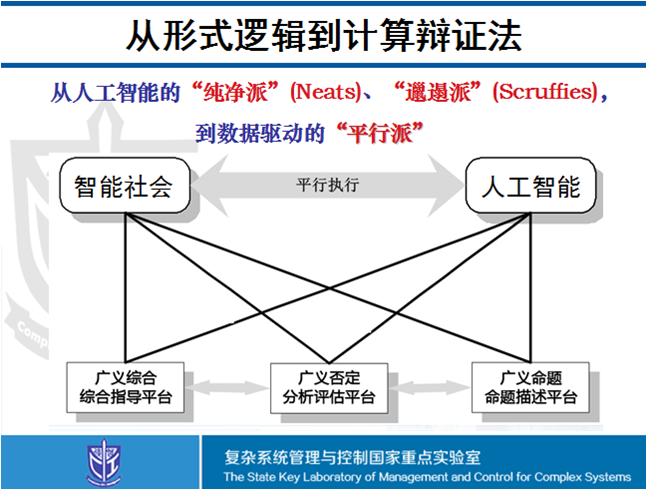 从形式逻辑到计算辩证法

从人工智能的“纯净派”(Neats)、“邋遢派”(Scruffies)，到数据驱动的“平行派”

智能社会

平行执行

人工智能

广义综合
综合指导平台

广义否定
分析评估平台

广义命题
命题描述平台

复杂系统管理与控制国家重点实验室
The State Key Laboratory of Management and Control for Complex Systems